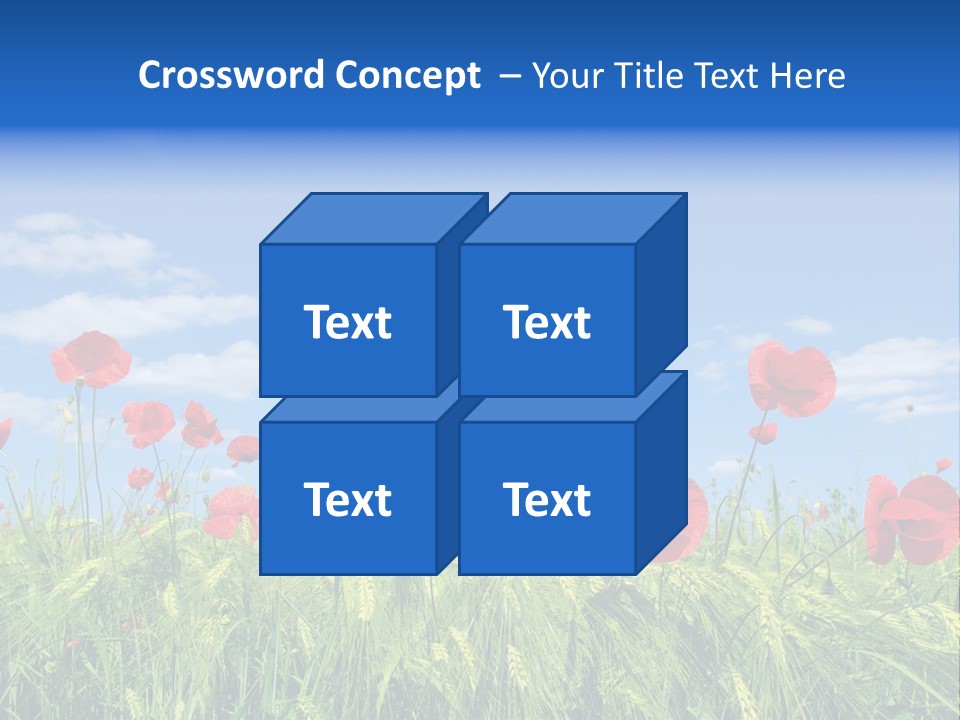 Crossword Concept – Your Title Text Here

Text

Text

Text

Text